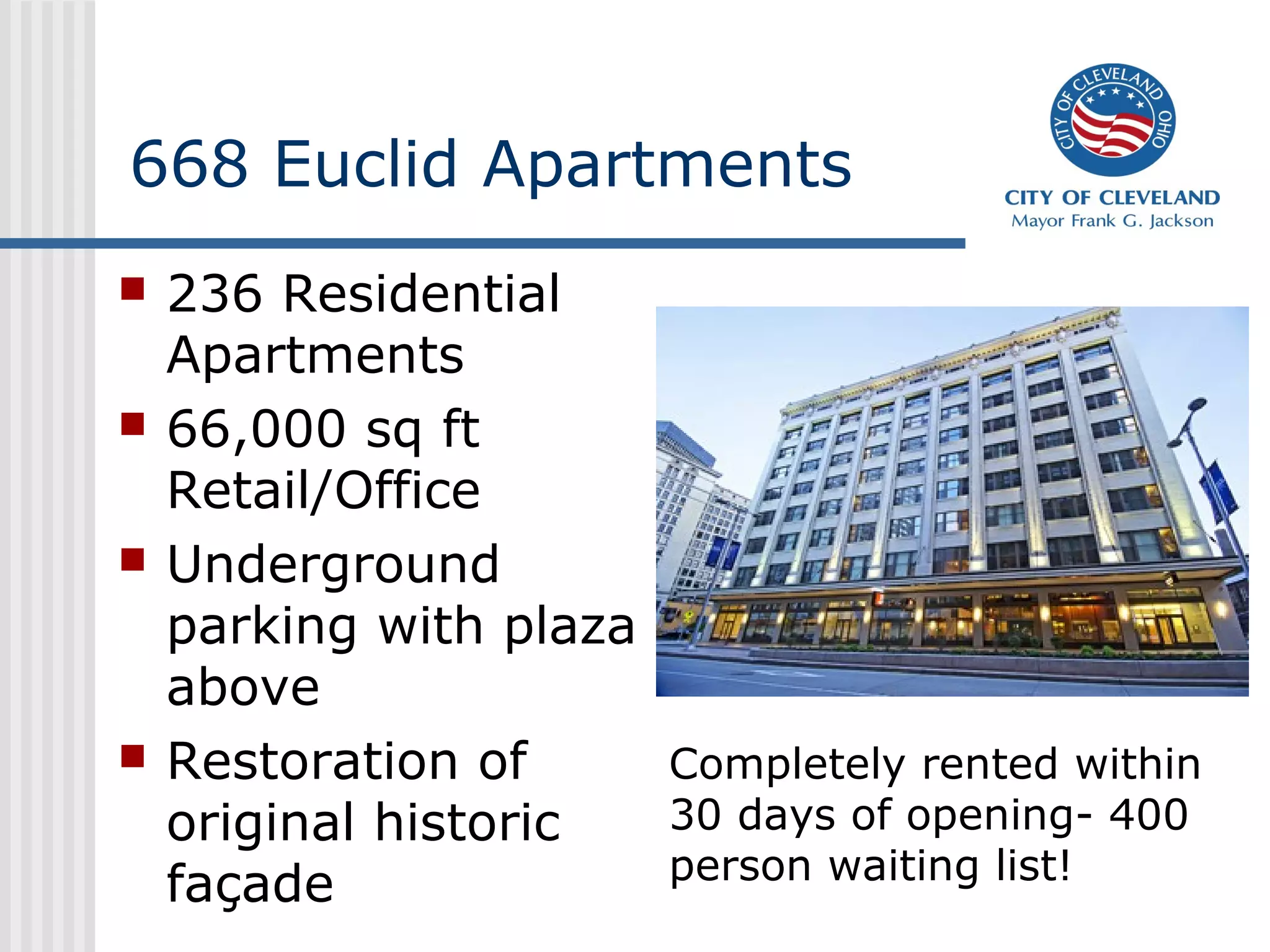 668 Euclid Apartments

CITY OF CLEVELAND OHIO

CITY OF CLEVELAND
Mayor Frank G. Jackson

- 236 Residential Apartments
- 66,000 sq ft Retail/Office
- Underground parking with plaza above
- Restoration of original historic façade

Completely rented within 30 days of opening- 400 person waiting list!